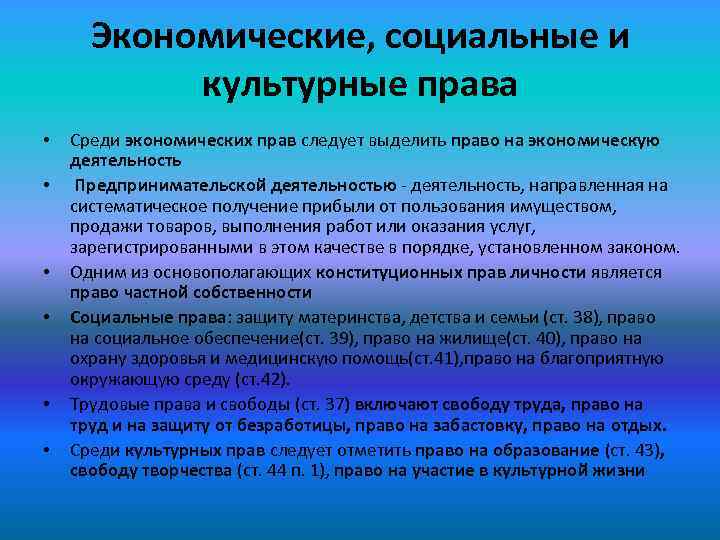 Экономические, социальные и культурные права

• Среди экономических прав следует выделить право на экономическую деятельность

• Предпринимательской деятельностью - деятельность, направленная на систематическое получение прибыли от пользования имуществом, продажи товаров, выполнения работ или оказания услуг, зарегистрированными в этом качестве в порядке, установленном законом.

• Одним из основополагающих конституционных прав личности является право частной собственности

• Социальные права: защиту материнства, детства и семьи (ст. 38), право на социальное обеспечение(ст. 39), право на жилище(ст. 40), право на охрану здоровья и медицинскую помощь(ст.41),право на благоприятную окружающую среду (ст.42).

• Трудовые права и свободы (ст. 37) включают свободу труда, право на труд и на защиту от безработицы, право на забастовку, право на отдых.

• Среди культурных прав следует отметить право на образование (ст. 43), свободу творчества (ст. 44 п. 1), право на участие в культурной жизни